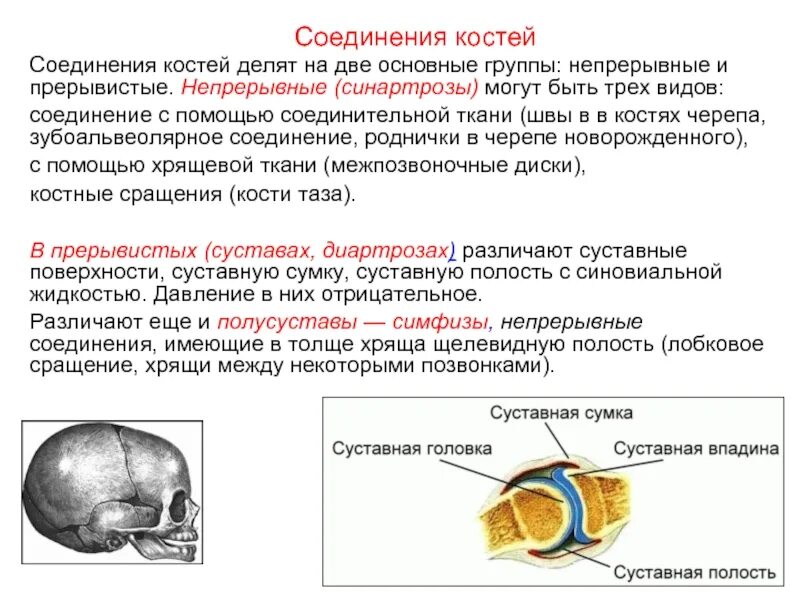 Соединения костей

Соединения костей делят на две основные группы: непрерывные и прерывистые. Непрерывные (синартрозы) могут быть трех видов:

соединение с помощью соединительной ткани (швы в в костях черепа, зубоальвеолярное соединение, роднички в черепе новорожденного),

с помощью хрящевой ткани (межпозвоночные диски),

костные сращения (кости таза).

В прерывистых (суставах, диартрозах) различают суставные поверхности, суставную сумку, суставную полость с синовиальной жидкостью. Давление в них отрицательное.

Различают еще и полусуставы — симфизы, непрерывные соединения, имеющие в толще хряща щелевидную полость (лобковое сращение, хрящи между некоторыми позвонками).

Суставная сумка

Суставная головка

Суставная впадина

Суставная полость